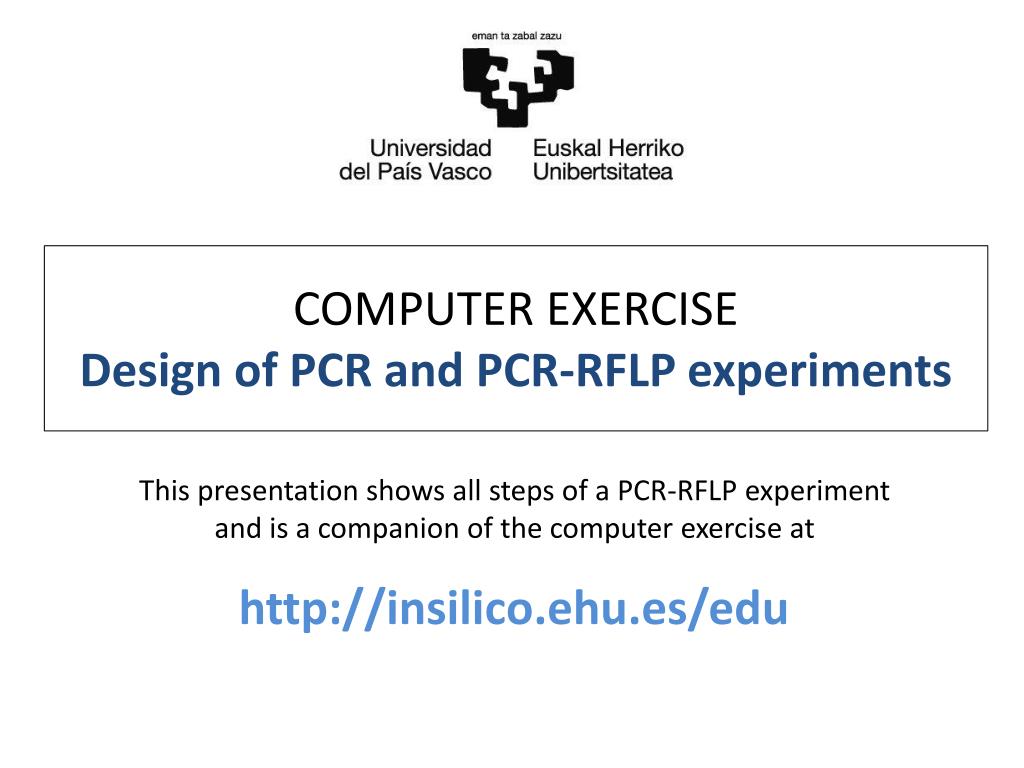 eman ta zabal zazu

Universidad del País Vasco

Euskal Herriko Unibertsitatea

COMPUTER EXERCISE
Design of PCR and PCR-RFLP experiments

This presentation shows all steps of a PCR-RFLP experiment and is a companion of the computer exercise at

http://insilico.ehu.es/edu